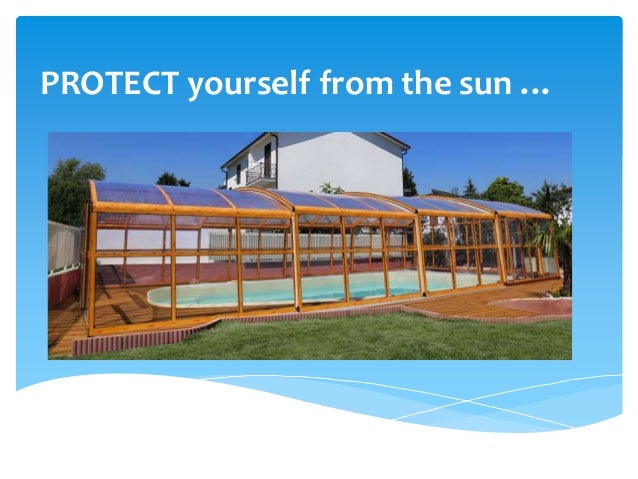 PROTECT yourself from the sun …